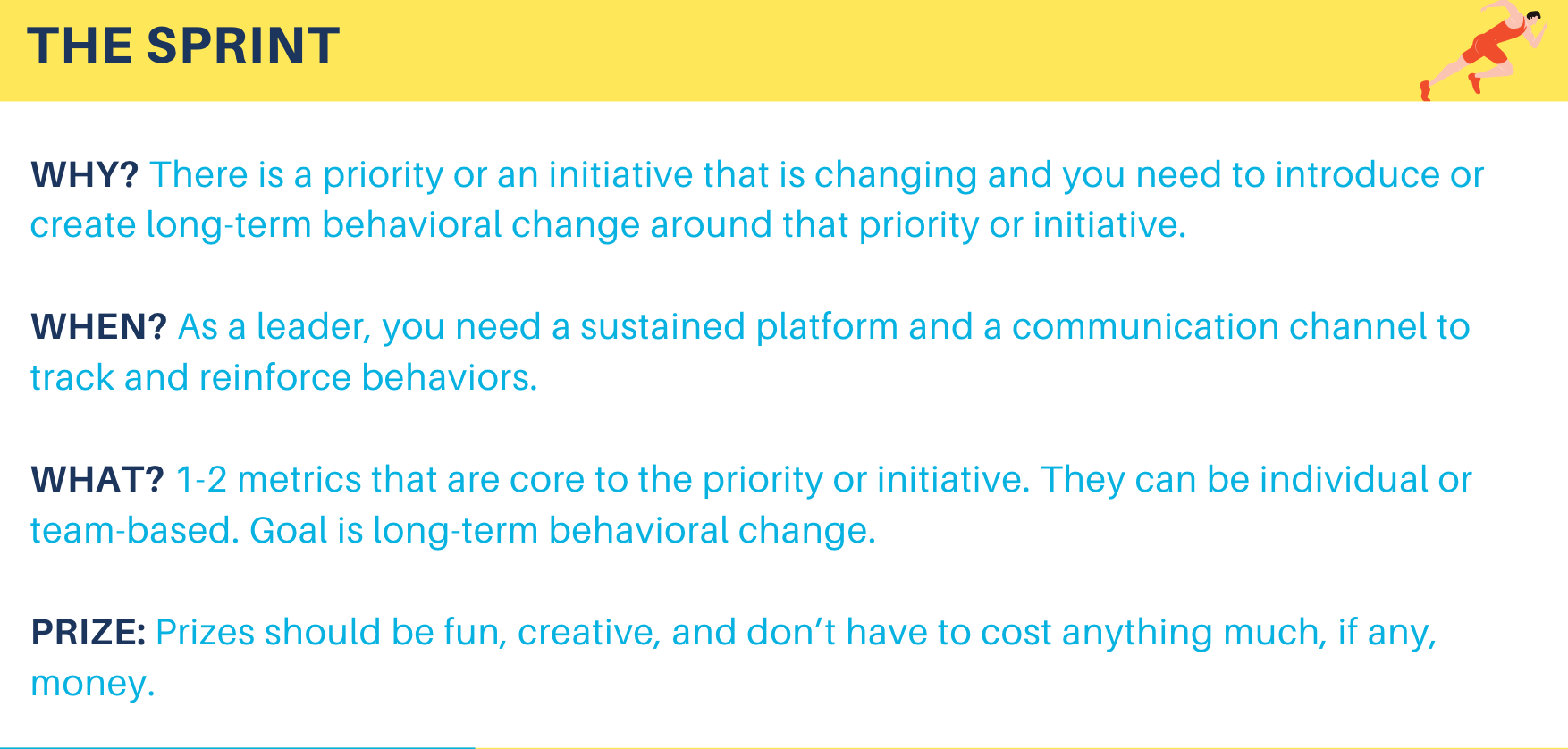 THE SPRINT

WHY? There is a priority or an initiative that is changing and you need to introduce or create long-term behavioral change around that priority or initiative.

WHEN? As a leader, you need a sustained platform and a communication channel to track and reinforce behaviors.

WHAT? 1-2 metrics that are core to the priority or initiative. They can be individual or team-based. Goal is long-term behavioral change.

PRIZE: Prizes should be fun, creative, and don't have to cost anything much, if any, money.